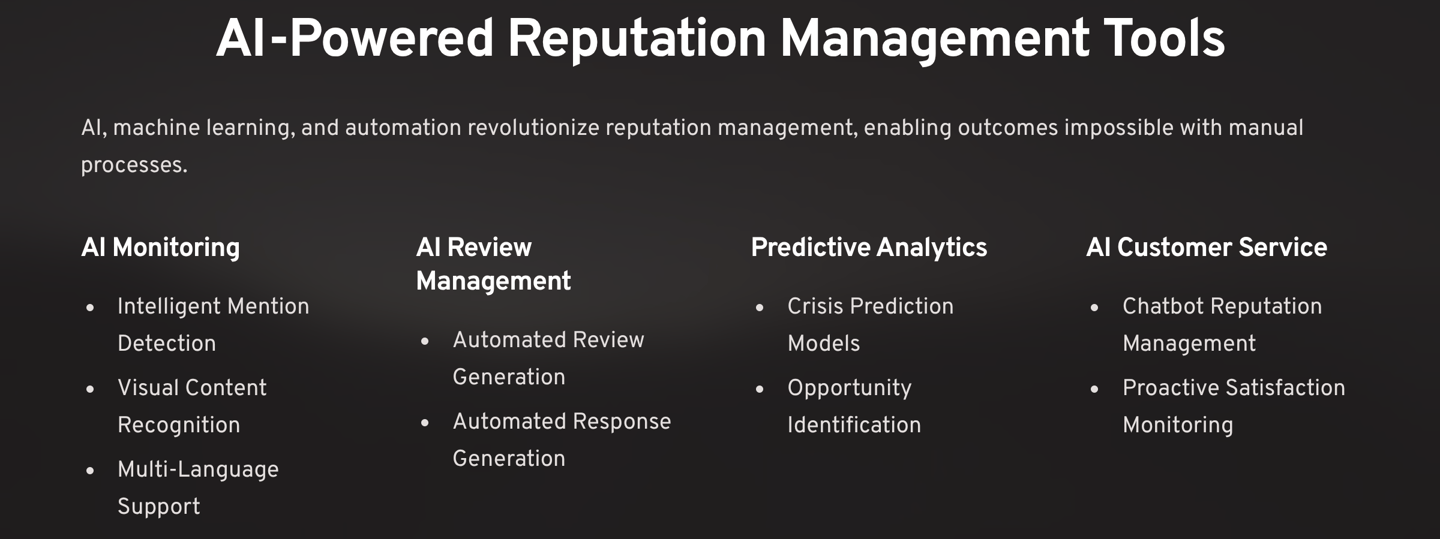 AI-Powered Reputation Management Tools

AI, machine learning, and automation revolutionize reputation management, enabling outcomes impossible with manual processes.

AI Monitoring

- Intelligent Mention Detection
- Visual Content Recognition
- Multi-Language Support

AI Review Management

- Automated Review Generation
- Automated Response Generation

Predictive Analytics

- Crisis Prediction Models
- Opportunity Identification

AI Customer Service

- Chatbot Reputation Management
- Proactive Satisfaction Monitoring